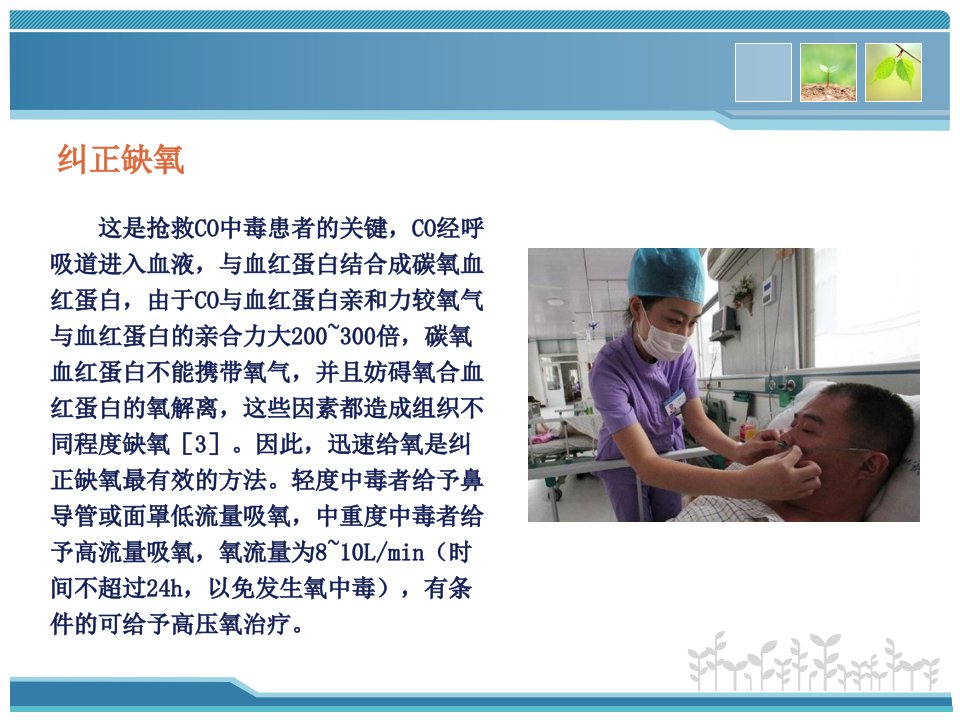 纠正缺氧

这是抢救CO中毒患者的关键，CO经呼吸道进入血液，与血红蛋白结合成碳氧血红蛋白，由于CO与血红蛋白亲和力较氧气与血红蛋白的亲合力大200~300倍，碳氧血红蛋白不能携带氧气，并且妨碍氧合血红蛋白的氧解离，这些因素都造成组织不同程度缺氧［3］。因此，迅速给氧是纠正缺氧最有效的方法。轻度中毒者给予鼻导管或面罩低流量吸氧，中重度中毒者给予高流量吸氧，氧流量为8~10L/min（时间不超过24h，以免发生氧中毒），有条件的可给予高压氧治疗。